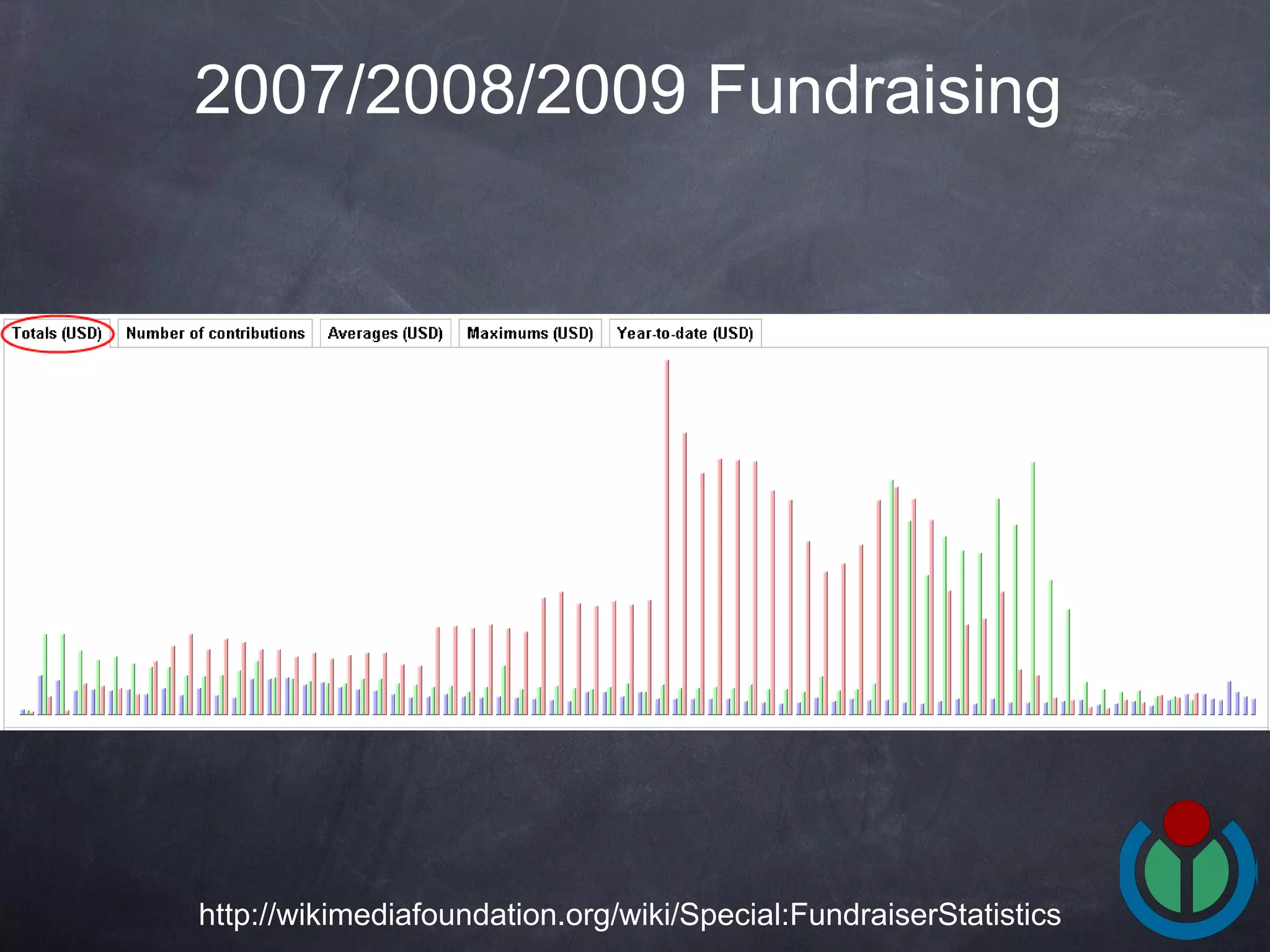 2007/2008/2009 Fundraising

Totals (USD)
Number of contributions
Averages (USD)
Maximums (USD)
Year-to-date (USD)

http://wikimediafoundation.org/wiki/Special:FundraiserStatistics